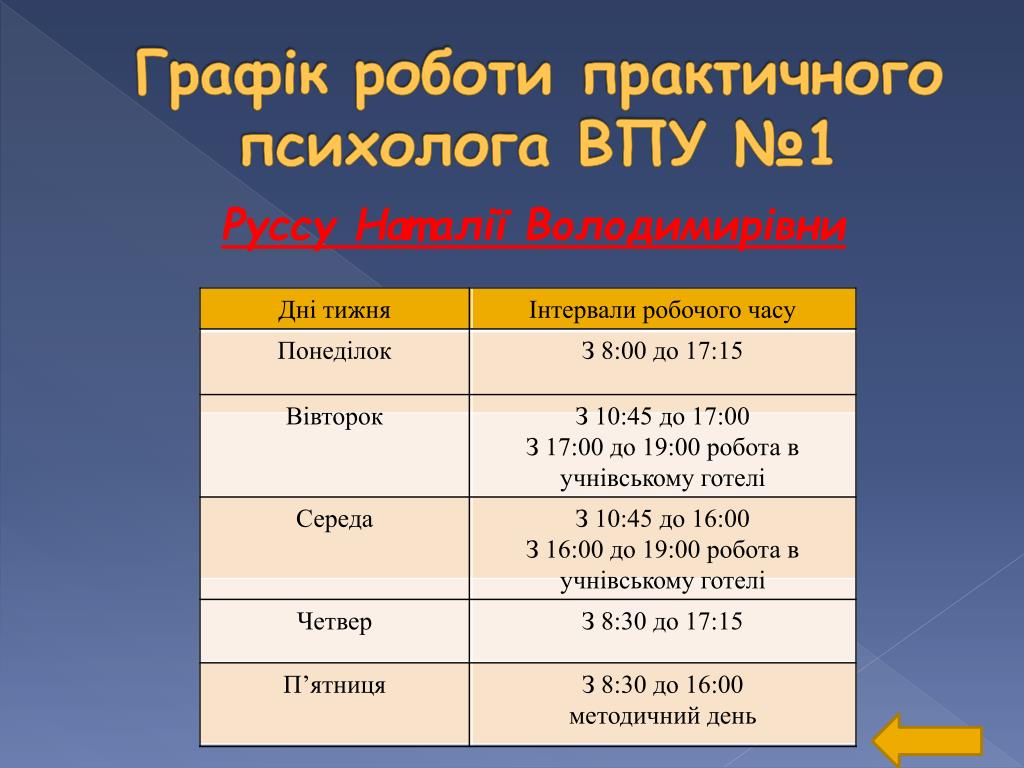 Графік роботи практичного психолога ВПУ №1

Руссу Наталії Володимирівни

| Дні тижня | Інтервали робочого часу |
|---|---|
| Понеділок | З 8:00 до 17:15 |
| Вівторок | З 10:45 до 17:00 З 17:00 до 19:00 робота в учнівському готелі |
| Середа | З 10:45 до 16:00 З 16:00 до 19:00 робота в учнівському готелі |
| Четвер | З 8:30 до 17:15 |
| П’ятниця | З 8:30 до 16:00 методичний день |